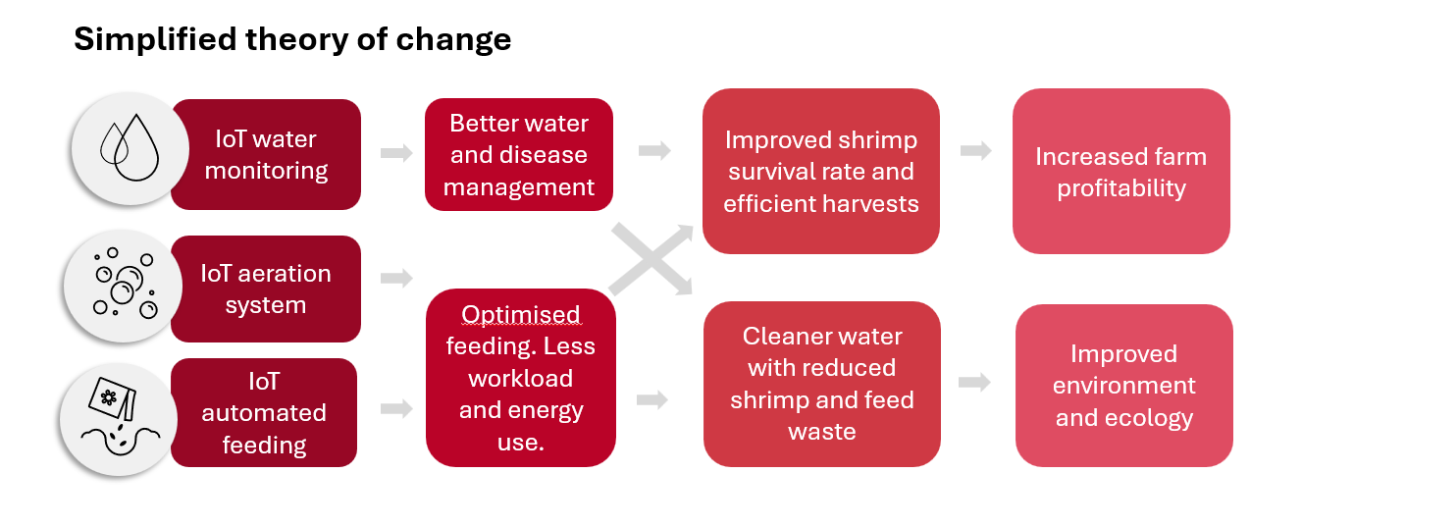 Simplified theory of change

IoT water monitoring

IoT aeration system

IoT automated feeding

Better water and disease management

Optimised feeding. Less workload and energy use.

Improved shrimp survival rate and efficient harvests

Cleaner water with reduced shrimp and feed waste

Increased farm profitability

Improved environment and ecology